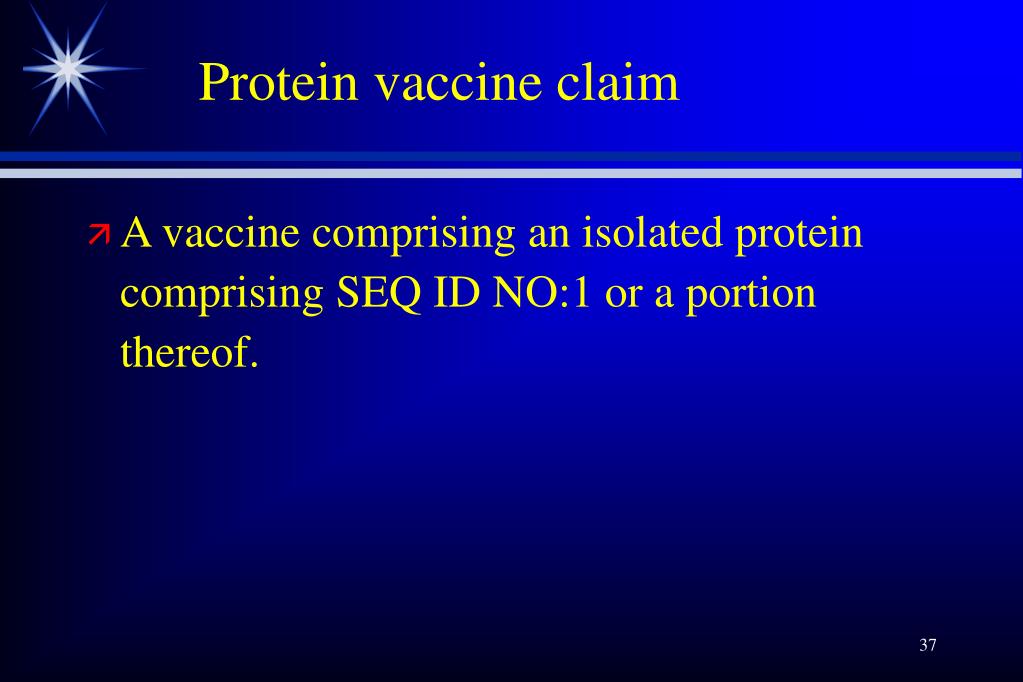 Protein vaccine claim

A vaccine comprising an isolated protein comprising SEQ ID NO:1 or a portion thereof.

37